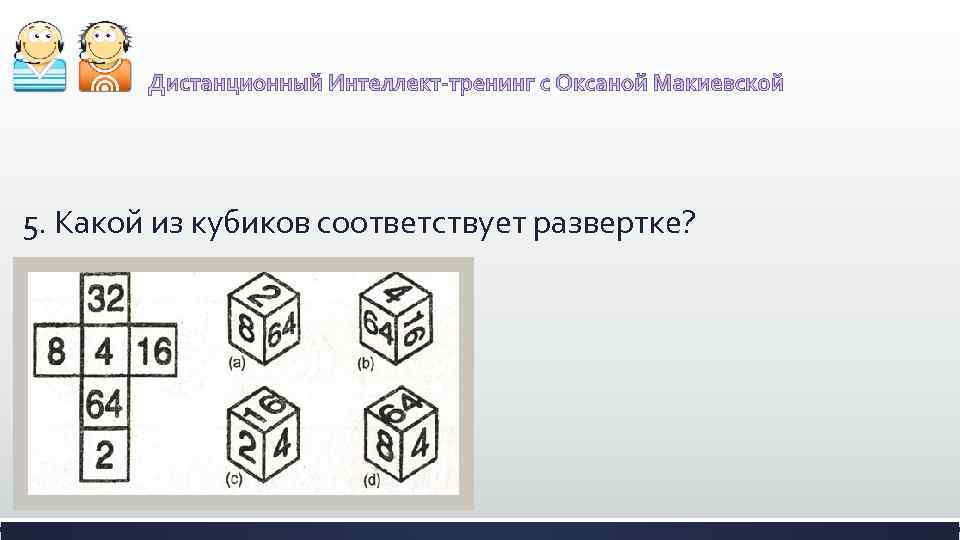 Дистанционный Интеллект-тренинг с Оксаной Макиевской

5. Какой из кубиков соответствует развертке?

32
8 4 16
64
2

2
8 64
(a)

4
64 16
(b)

16
2 4
(c)

64
8 4
(d)